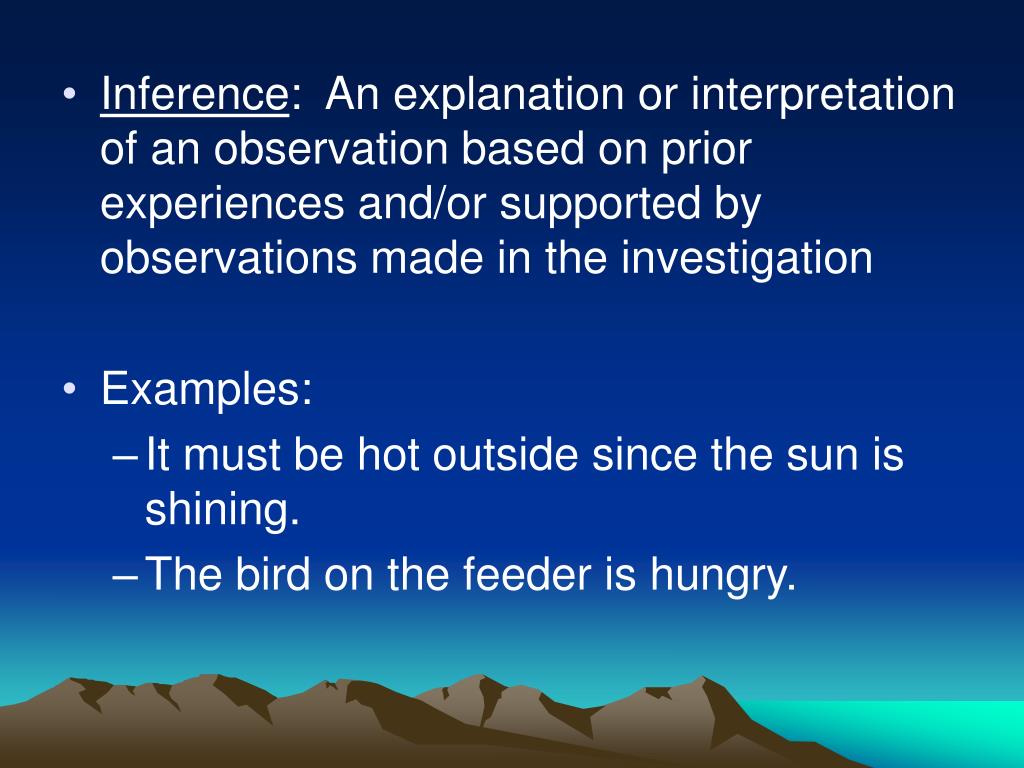 • Inference: An explanation or interpretation of an observation based on prior experiences and/or supported by observations made in the investigation

• Examples:
– It must be hot outside since the sun is shining.
– The bird on the feeder is hungry.